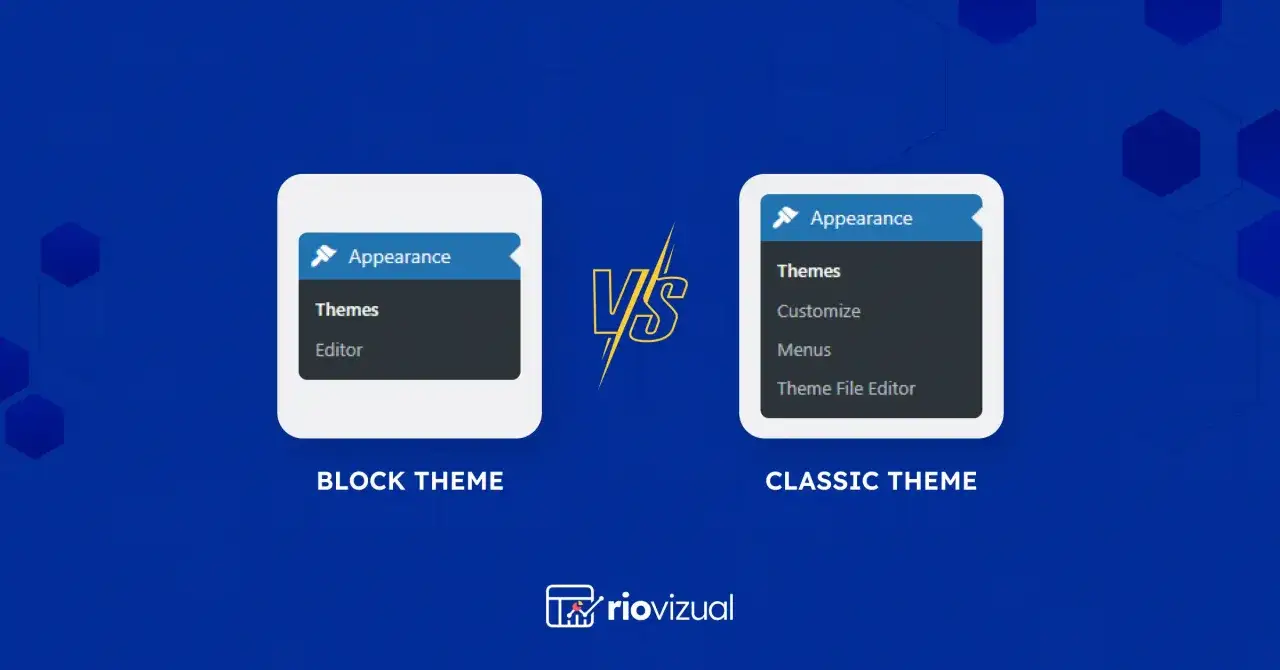 Appearance
Themes
Editor

BLOCK THEME

VS

Appearance
Themes
Customize
Menus
Theme File Editor

CLASSIC THEME

riovizual